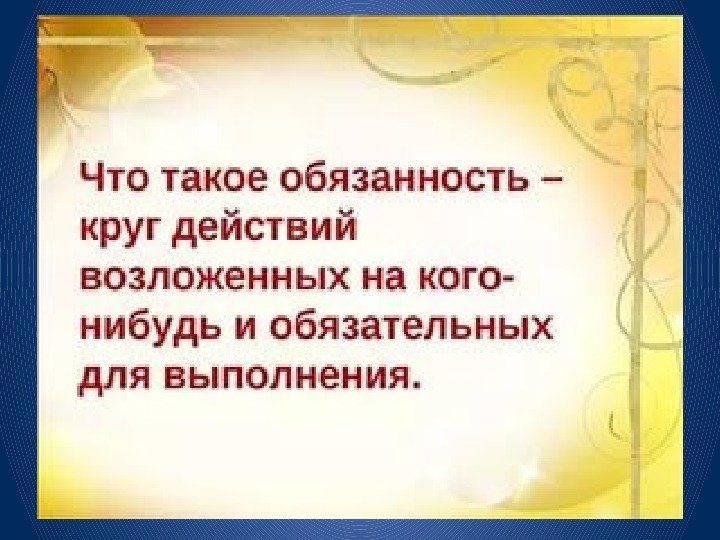 Что такое обязанность – круг действий возложенных на кого-нибудь и обязательных для выполнения.